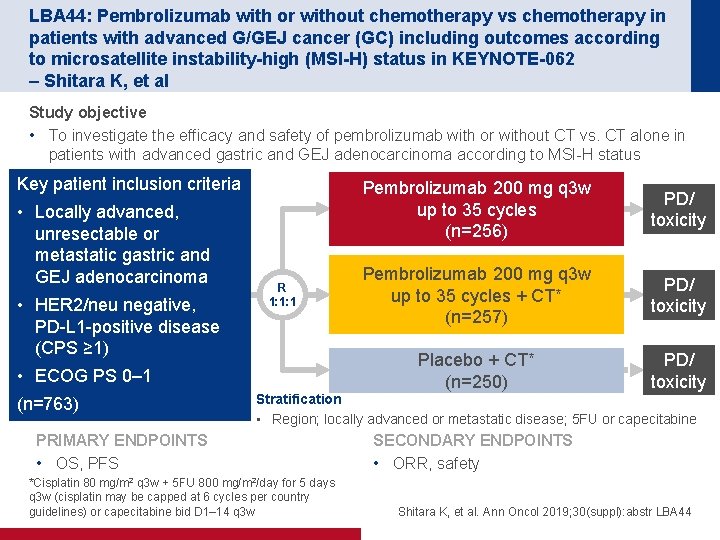 LBA44: Pembrolizumab with or without chemotherapy vs chemotherapy in patients with advanced G/GEJ cancer (GC) including outcomes according to microsatellite instability-high (MSI-H) status in KEYNOTE-062 – Shitara K, et al

Study objective

• To investigate the efficacy and safety of pembrolizumab with or without CT vs. CT alone in patients with advanced gastric and GEJ adenocarcinoma according to MSI-H status

Key patient inclusion criteria

• Locally advanced, unresectable or metastatic gastric and GEJ adenocarcinoma

• HER2/neu negative, PD-L1-positive disease (CPS ≥1)

• ECOG PS 0–1

(n=763)

R 1:1:1

Pembrolizumab 200 mg q3w up to 35 cycles (n=256)

PD/ toxicity

Pembrolizumab 200 mg q3w up to 35 cycles + CT* (n=257)

PD/ toxicity

Placebo + CT* (n=250)

PD/ toxicity

Stratification

• Region; locally advanced or metastatic disease; 5FU or capecitabine

PRIMARY ENDPOINTS

• OS, PFS

SECONDARY ENDPOINTS

• ORR, safety

*Cisplatin 80 mg/m² q3w + 5FU 800 mg/m²/day for 5 days q3w (cisplatin may be capped at 6 cycles per country guidelines) or capecitabine bid D1–14 q3w

Shitara K, et al. Ann Oncol 2019;30(suppl):abstr LBA44